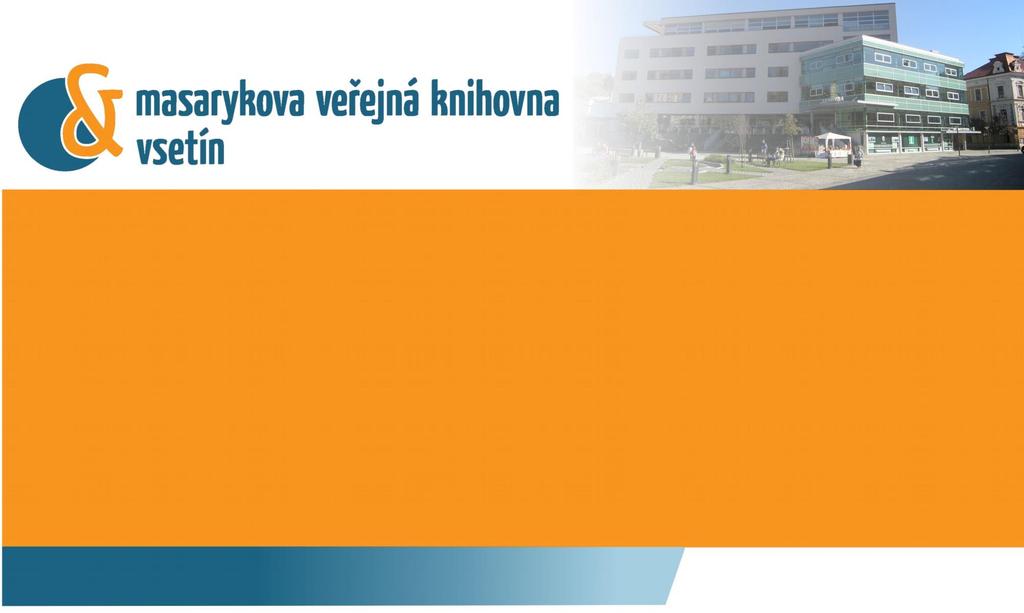 &
masarykova veřejná knihovna
vsetín